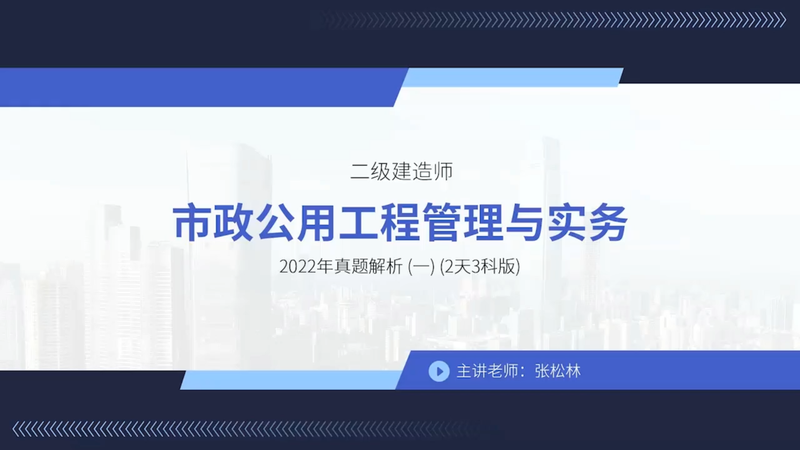 二级建造师

市政公用工程管理与实务

2022年真题解析 (一) (2天3科版)

主讲老师：张松林